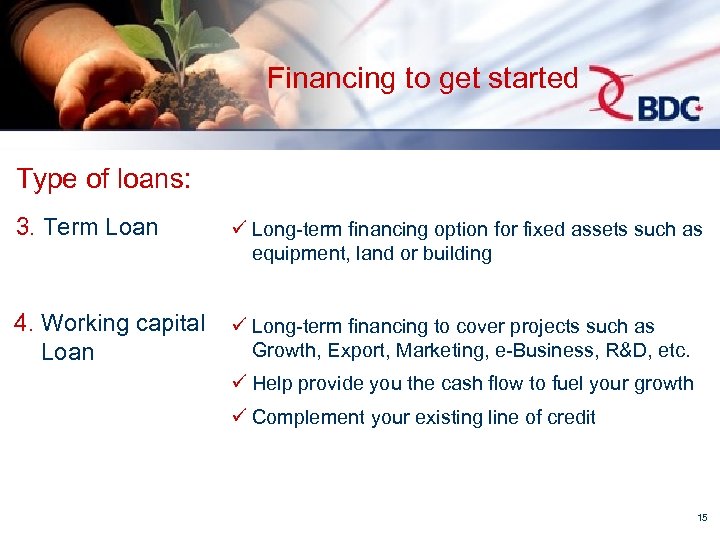 Financing to get started

BDC

Type of loans:

3. Term Loan

✓ Long-term financing option for fixed assets such as equipment, land or building

4. Working capital Loan

✓ Long-term financing to cover projects such as Growth, Export, Marketing, e-Business, R&D, etc.

✓ Help provide you the cash flow to fuel your growth

✓ Complement your existing line of credit

15